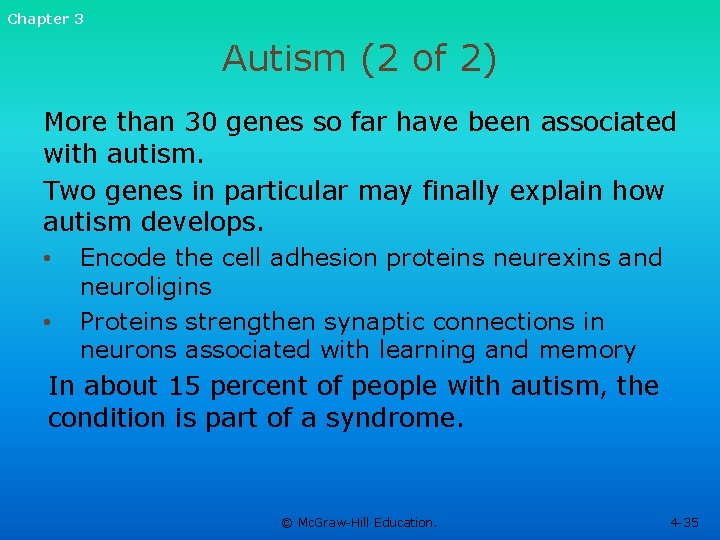 Chapter 3

Autism (2 of 2)

More than 30 genes so far have been associated with autism.

Two genes in particular may finally explain how autism develops.

• Encode the cell adhesion proteins neurexins and neuroligins

• Proteins strengthen synaptic connections in neurons associated with learning and memory

In about 15 percent of people with autism, the condition is part of a syndrome.

© McGraw-Hill Education.

4-35